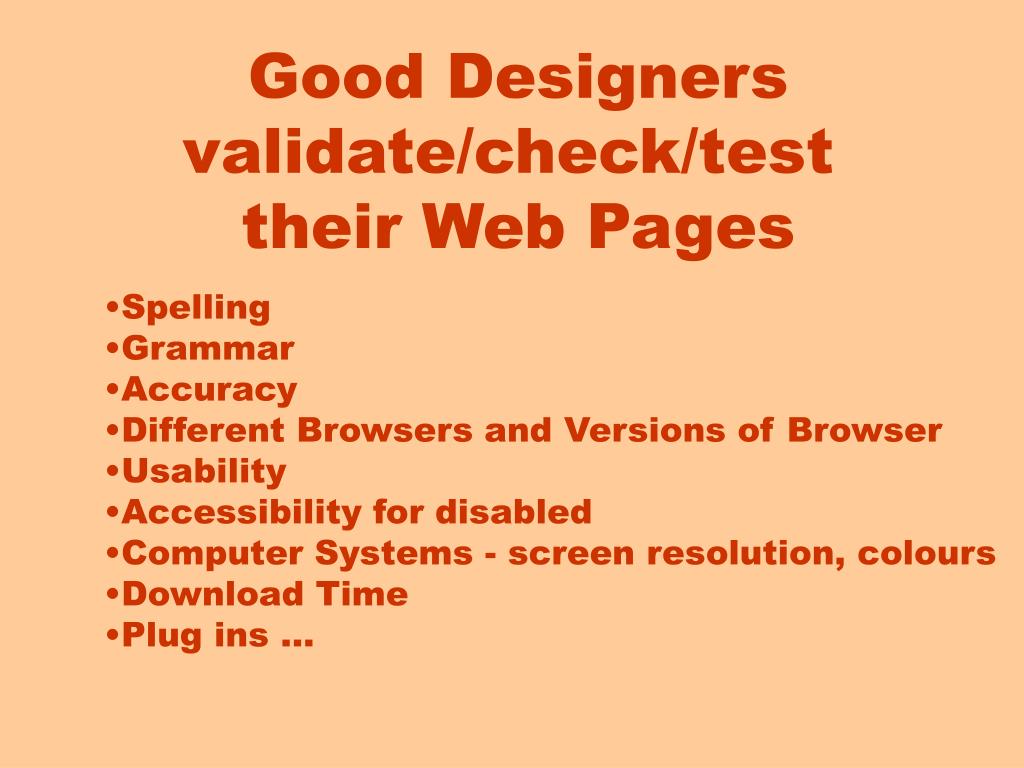 Good Designers validate/check/test their Web Pages

•Spelling
•Grammar
•Accuracy
•Different Browsers and Versions of Browser
•Usability
•Accessibility for disabled
•Computer Systems - screen resolution, colours
•Download Time
•Plug ins …